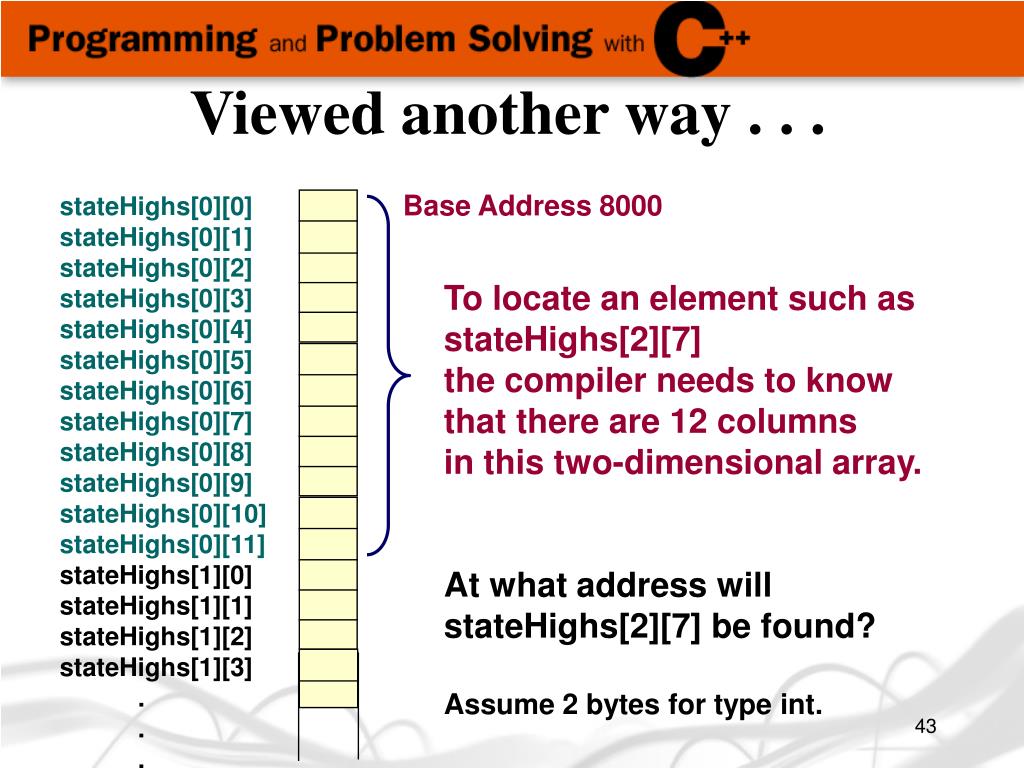 Programming and Problem Solving with C++

Viewed another way . . .

stateHighs[0][0]
stateHighs[0][1]
stateHighs[0][2]
stateHighs[0][3]
stateHighs[0][4]
stateHighs[0][5]
stateHighs[0][6]
stateHighs[0][7]
stateHighs[0][8]
stateHighs[0][9]
stateHighs[0][10]
stateHighs[0][11]
stateHighs[1][0]
stateHighs[1][1]
stateHighs[1][2]
stateHighs[1][3]
.
.
.

Base Address 8000

To locate an element such as stateHighs[2][7] the compiler needs to know that there are 12 columns in this two-dimensional array.

At what address will stateHighs[2][7] be found?

Assume 2 bytes for type int.

43